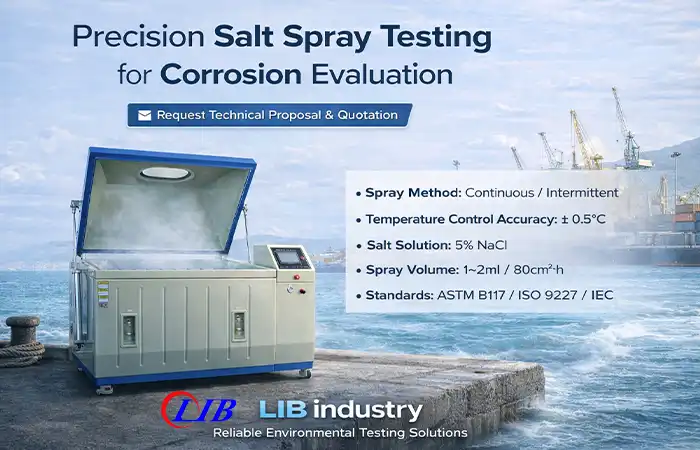 Precision Salt Spray Testing for Corrosion Evaluation

Request Technical Proposal & Quotation

• Spray Method: Continuous / Intermittent
• Temperature Control Accuracy: ± 0.5°C
• Salt Solution: 5% NaCl
• Spray Volume: 1~2ml / 80cm²·h
• Standards: ASTM B117 / ISO 9227 / IEC

LIB

LIB industry
Reliable Environmental Testing Solutions